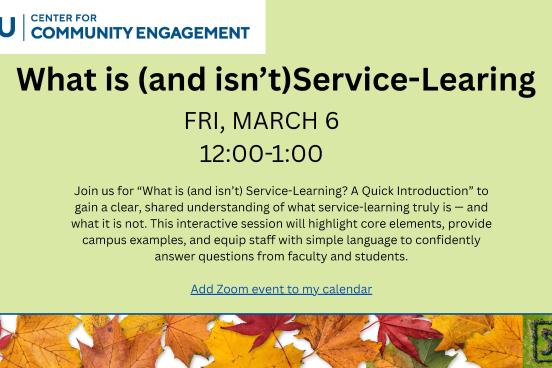 U | CENTER FOR COMMUNITY ENGAGEMENT

What is (and isn't)Service-Learing

FRI, MARCH 6
12:00-1:00

Join us for "What is (and isn't) Service-Learning? A Quick Introduction" to gain a clear, shared understanding of what service-learning truly is — and what it is not. This interactive session will highlight core elements, provide campus examples, and equip staff with simple language to confidently answer questions from faculty and students.

Add Zoom event to my calendar